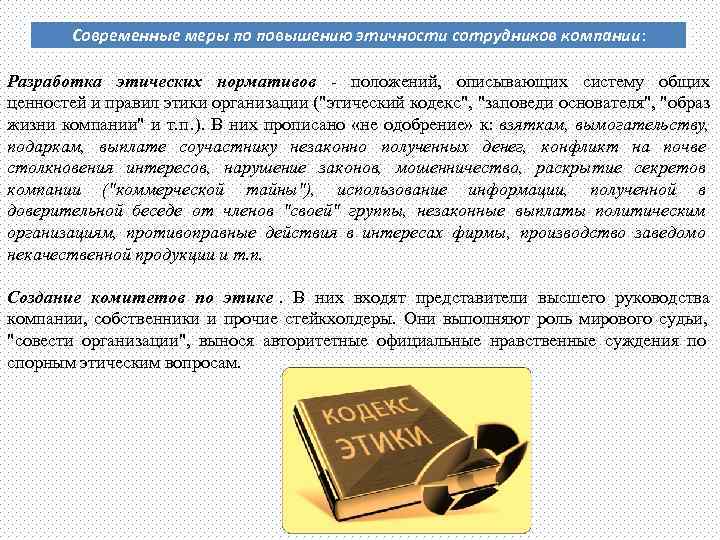 Современные меры по повышению этичности сотрудников компании:

Разработка этических нормативов - положений, описывающих систему общих ценностей и правил этики организации ("этический кодекс", "заповеди основателя", "образ жизни компании" и т.п.). В них прописано «не одобрение» к: взяткам, вымогательству, подаркам, выплате соучастнику незаконно полученных денег, конфликт на почве столкновения интересов, нарушение законов, мошенничества, раскрытие секретов компании ("коммерческой тайны"), использование информации, полученной в доверительной беседе от членов "своей" группы, незаконные выплаты политическим организациям, противоправные действия в интересах фирмы, производство заведомо некачественной продукции и т.п.

Создание комитетов по этике . В них входят представители высшего руководства компании, собственники и прочие стейкхолдеры. Они выполняют роль мирового судьи, "совести организации", вынося авторитетные официальные нравственные суждения по спорным этическим вопросам.

КОДЕКС ЭТИКИ